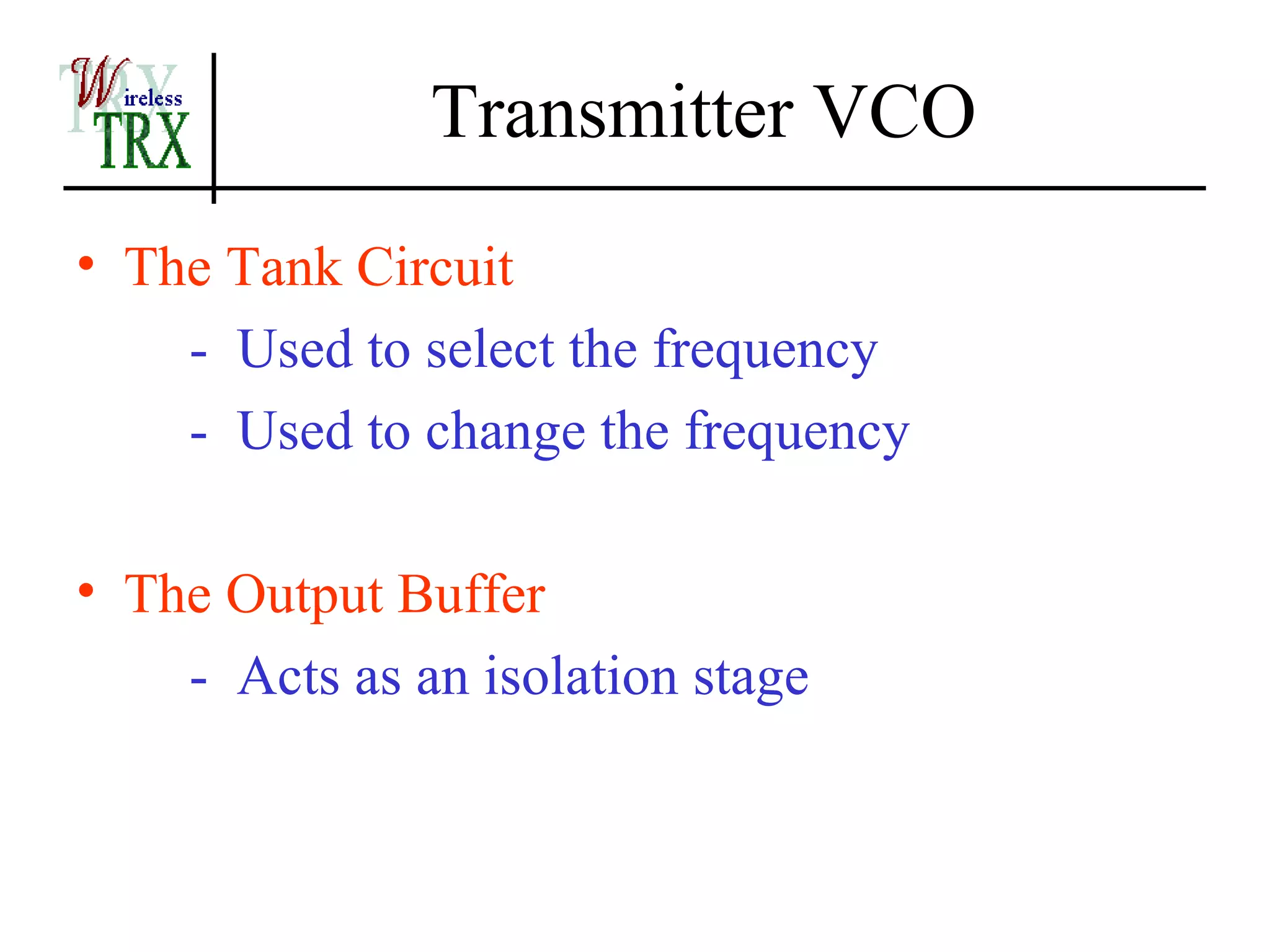 Wireless TRX

Transmitter VCO

• The Tank Circuit
- Used to select the frequency
- Used to change the frequency

• The Output Buffer
- Acts as an isolation stage